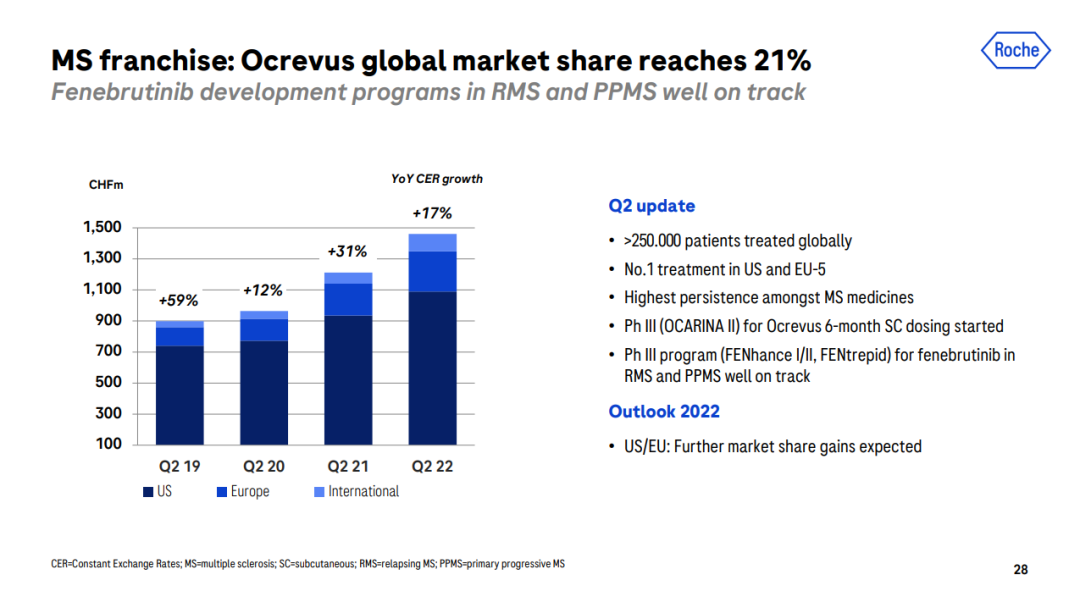 MS franchise: Ocrevus global market share reaches 21%
Fenebrutinib development programs in RMS and PPMS well on track

Roche

CHFm
YoY CER growth

1,500
1,300
1,100
900
700
500
300
100

+59%
+12%
+31%
+17%

Q2 19
Q2 20
Q2 21
Q2 22

US
Europe
International

Q2 update
• >250.000 patients treated globally
• No.1 treatment in US and EU-5
• Highest persistence amongst MS medicines
• Ph III (OCARINA II) for Ocrevus 6-month SC dosing started
• Ph III program (FENhance I/II, FENtrepid) for fenebrutinib in RMS and PPMS well on track

Outlook 2022
• US/EU: Further market share gains expected

CER=Constant Exchange Rates; MS=multiple sclerosis; SC=subcutaneous; RMS=relapsing MS; PPMS=primary progressive MS

28